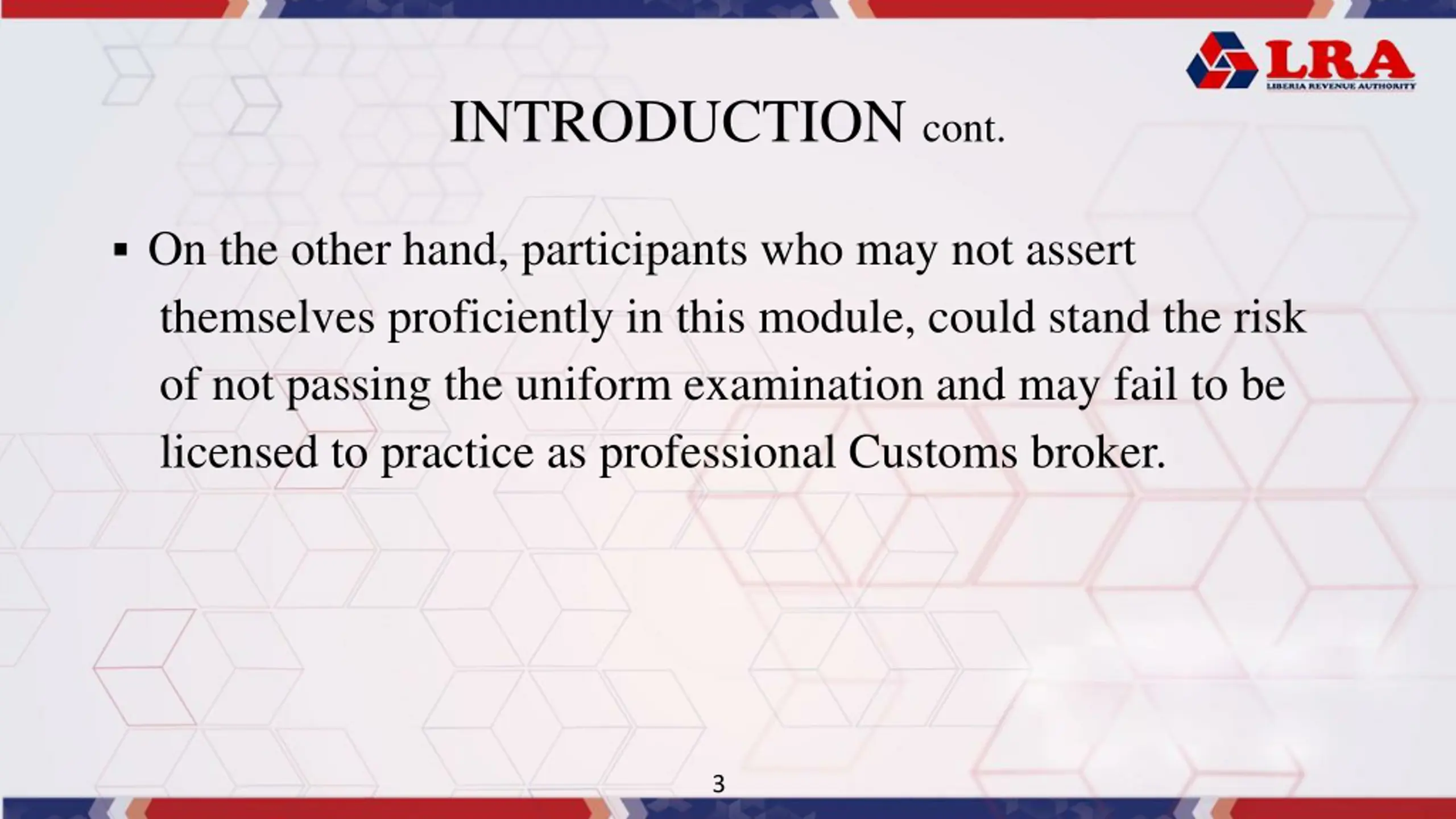 LRA
LIBERIA REVENUE AUTHORITY

INTRODUCTION cont.

▪ On the other hand, participants who may not assert themselves proficiently in this module, could stand the risk of not passing the uniform examination and may fail to be licensed to practice as professional Customs broker.

3